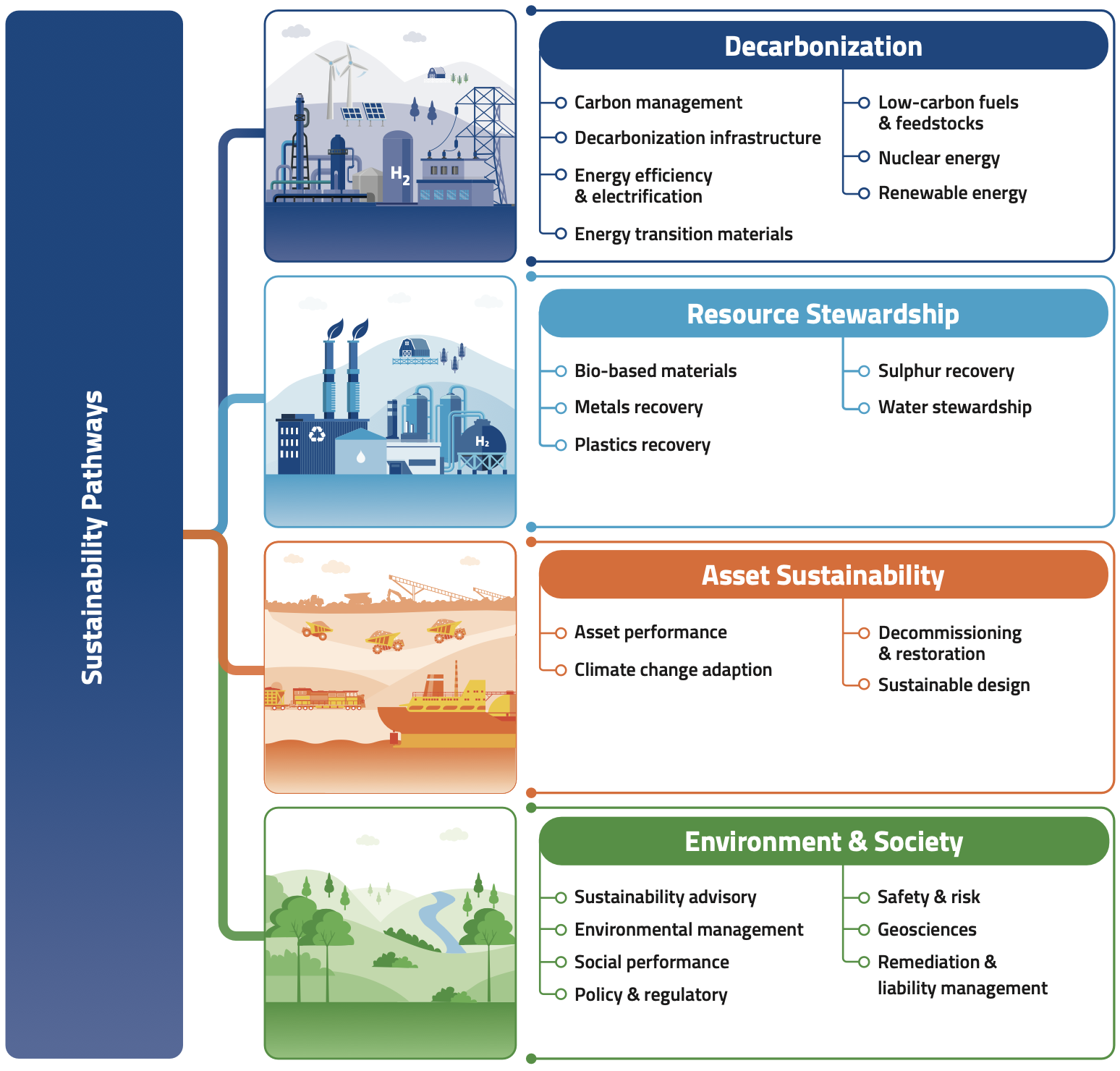 Sustainability Pathways

$H_2$

Decarbonization

Carbon management

Decarbonization infrastructure

Energy efficiency & electrification

Energy transition materials

Low-carbon fuels & feedstocks

Nuclear energy

Renewable energy

$H_2$

Resource Stewardship

Bio-based materials

Metals recovery

Plastics recovery

Sulphur recovery

Water stewardship

Asset Sustainability

Asset performance

Climate change adaption

Decommissioning & restoration

Sustainable design

Environment & Society

Sustainability advisory

Environmental management

Social performance

Policy & regulatory

Safety & risk

Geosciences

Remediation & liability management